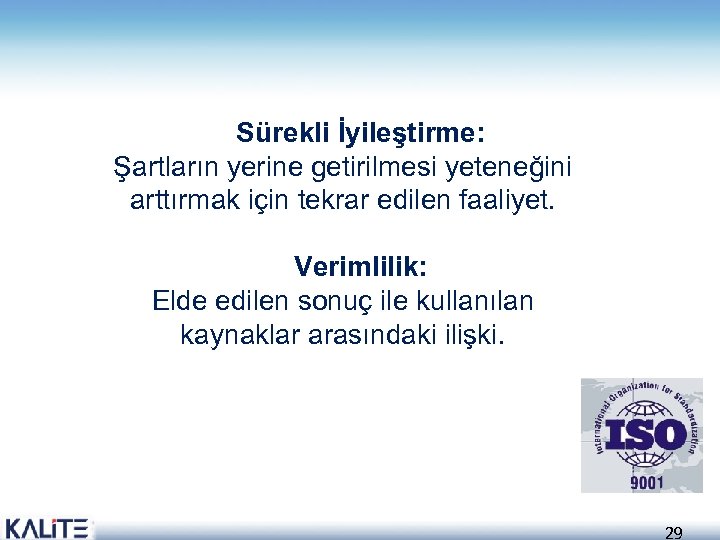 Sürekli İyileştirme:
Şartların yerine getirilmesi yeteneğini arttırmak için tekrar edilen faaliyet.

Verimlilik:
Elde edilen sonuç ile kullanılan kaynaklar arasındaki ilişki.

International Organization for Standardization
ISO
9001

KALİTE

29